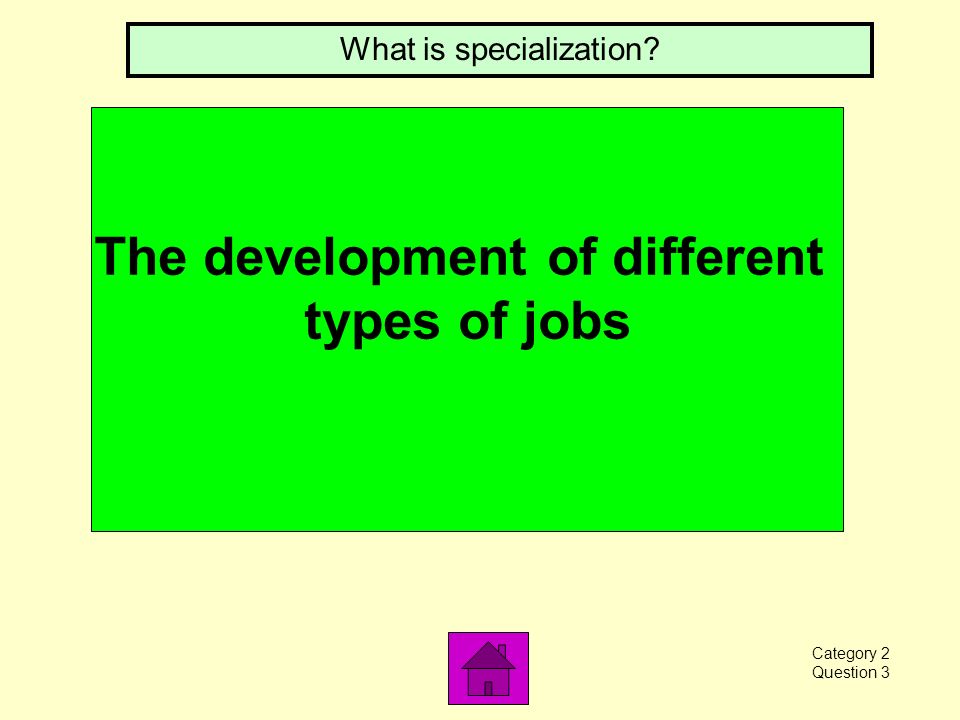 What is specialization?

The development of different types of jobs

Category 2
Question 3